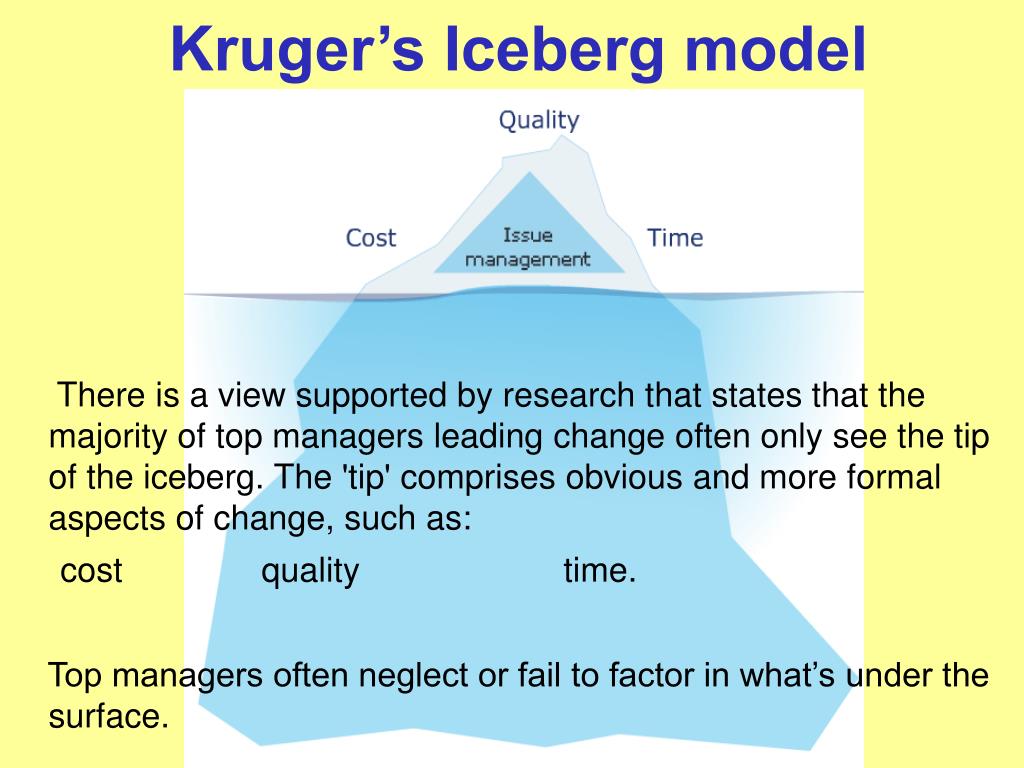 Kruger's Iceberg model

Quality

Cost

Issue management

Time

There is a view supported by research that states that the majority of top managers leading change often only see the tip of the iceberg. The 'tip' comprises obvious and more formal aspects of change, such as:

cost quality time.

Top managers often neglect or fail to factor in what's under the surface.